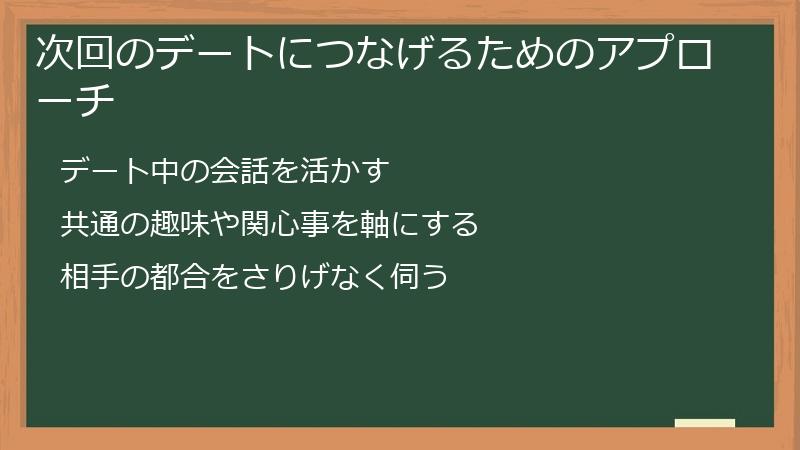 次回のデートにつなげるためのアプローチ

デート中の会話を活かす

共通の趣味や関心事を軸にする

相手の都合をさりげなく伺う